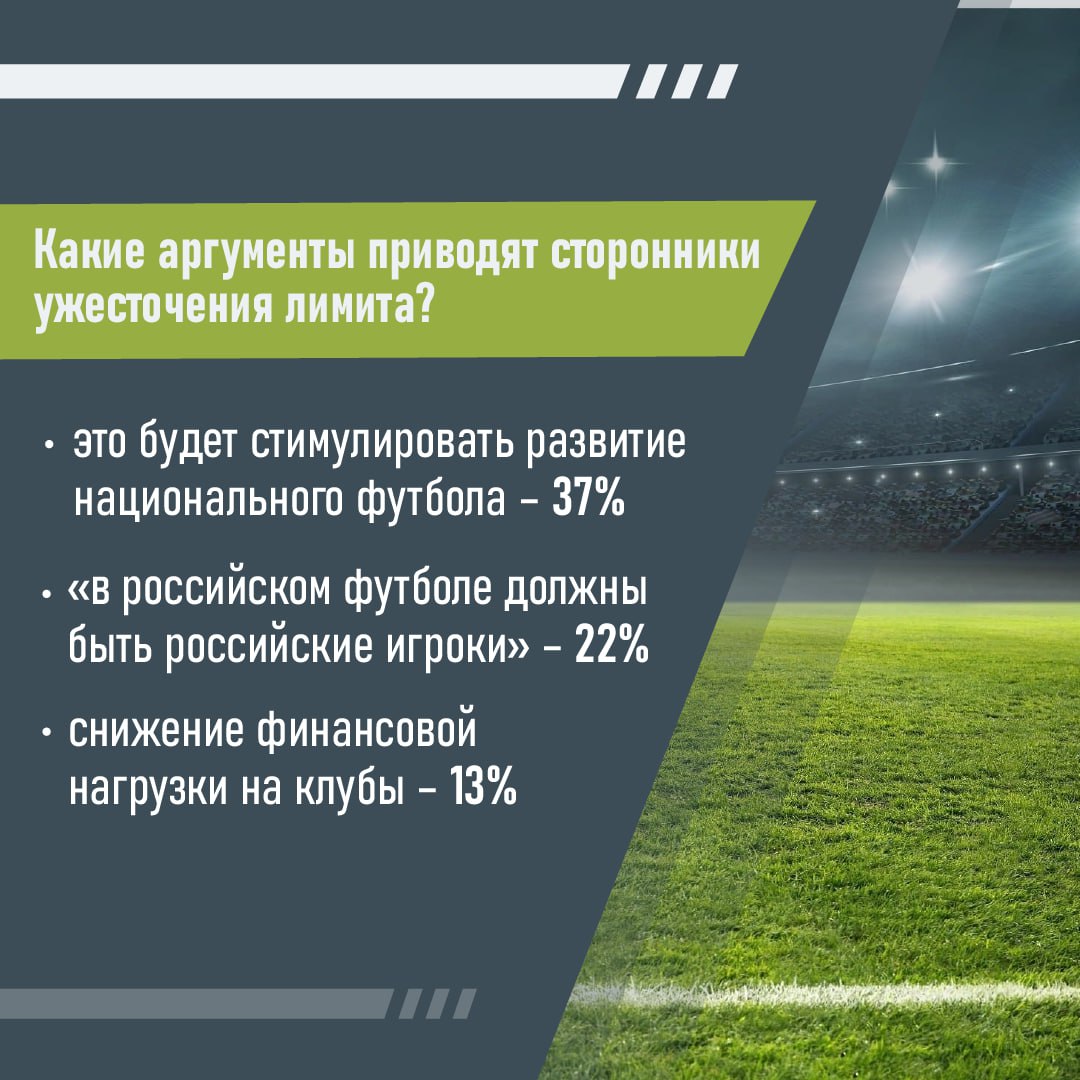 Какие аргументы приводят сторонники ужесточения лимита?

• это будет стимулировать развитие национального футбола – 37%

• «в российском футболе должны быть российские игроки» – 22%

• снижение финансовой нагрузки на клубы – 13%